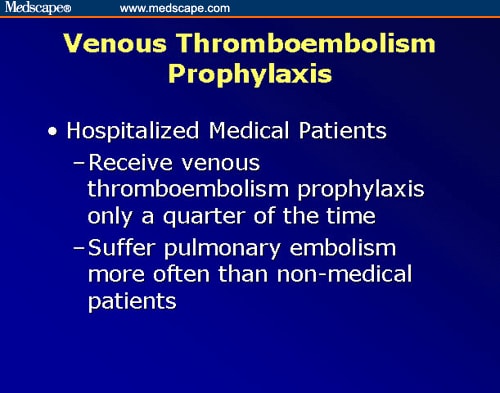 Medscape® www.medscape.com

Venous Thromboembolism Prophylaxis

• Hospitalized Medical Patients
– Receive venous thromboembolism prophylaxis only a quarter of the time
– Suffer pulmonary embolism more often than non-medical patients